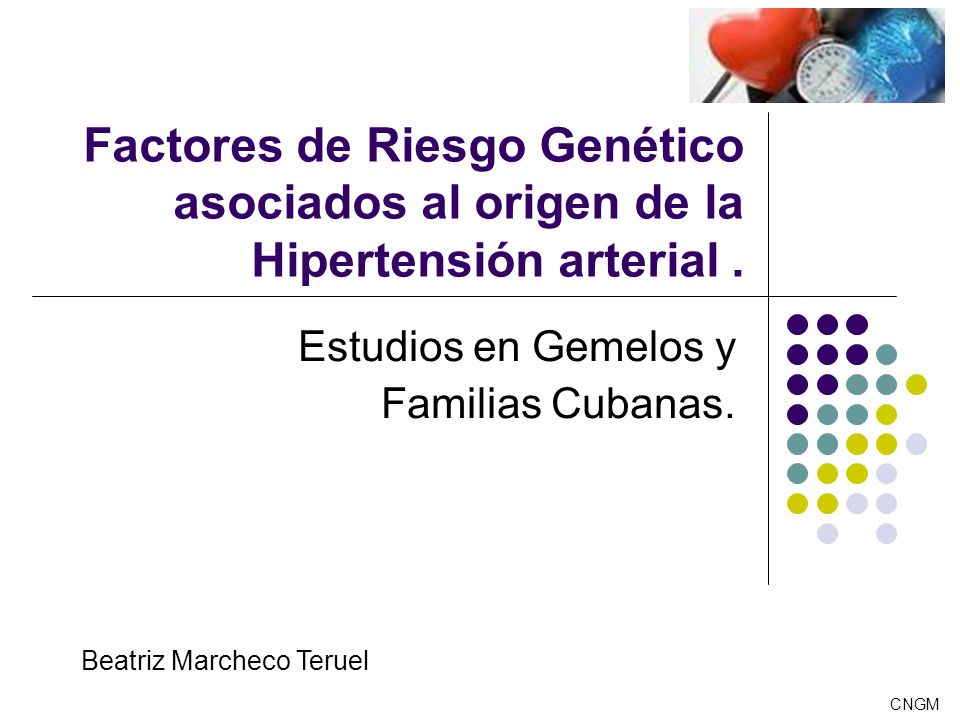 Factores de Riesgo Genético asociados al origen de la Hipertensión arterial .

Estudios en Gemelos y Familias Cubanas.

Beatriz Marcheco Teruel

CNGM